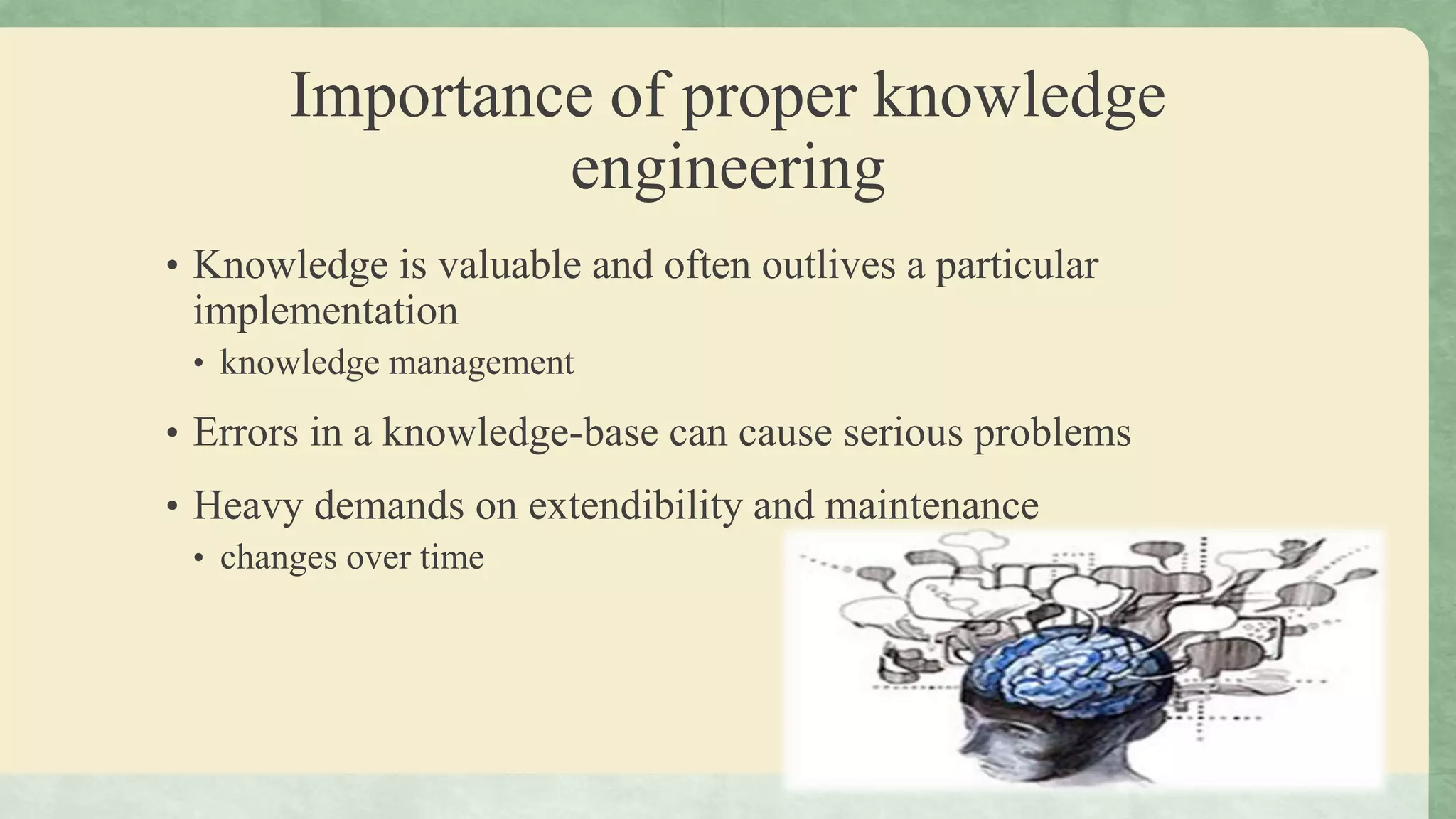 Importance of proper knowledge engineering

• Knowledge is valuable and often outlives a particular implementation
  • knowledge management
• Errors in a knowledge-base can cause serious problems
• Heavy demands on extendibility and maintenance
  • changes over time